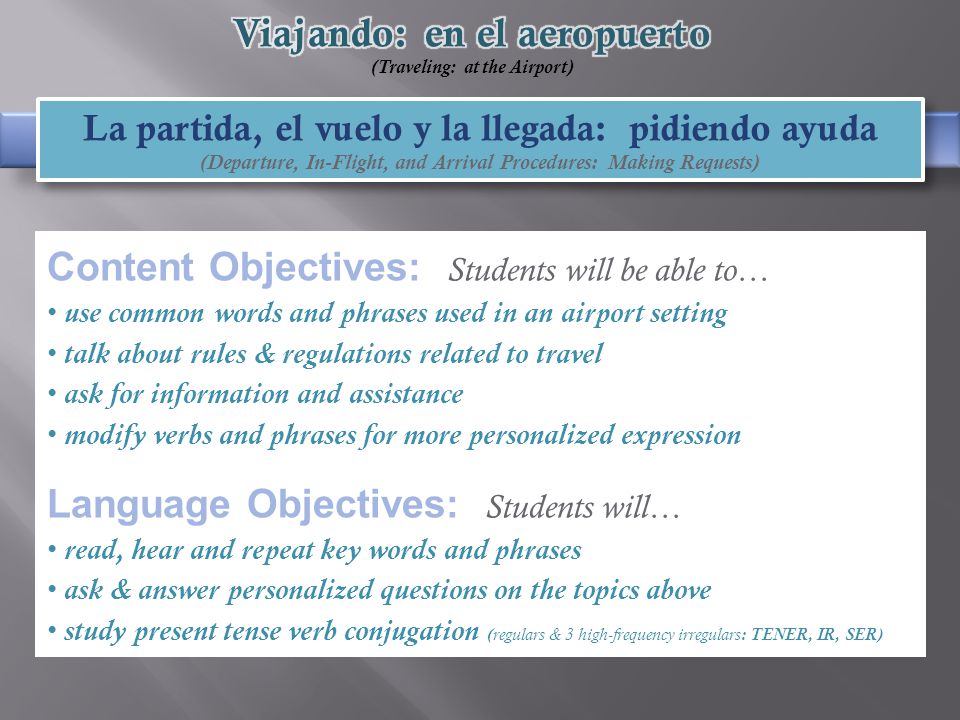 Viajando: en el aeropuerto
(Traveling: at the Airport)

La partida, el vuelo y la llegada: pidiendo ayuda
(Departure, In-Flight, and Arrival Procedures: Making Requests)

Content Objectives: Students will be able to…
• use common words and phrases used in an airport setting
• talk about rules & regulations related to travel
• ask for information and assistance
• modify verbs and phrases for more personalized expression

Language Objectives: Students will…
• read, hear and repeat key words and phrases
• ask & answer personalized questions on the topics above
• study present tense verb conjugation (regulars & 3 high-frequency irregulars: TENER, IR, SER)